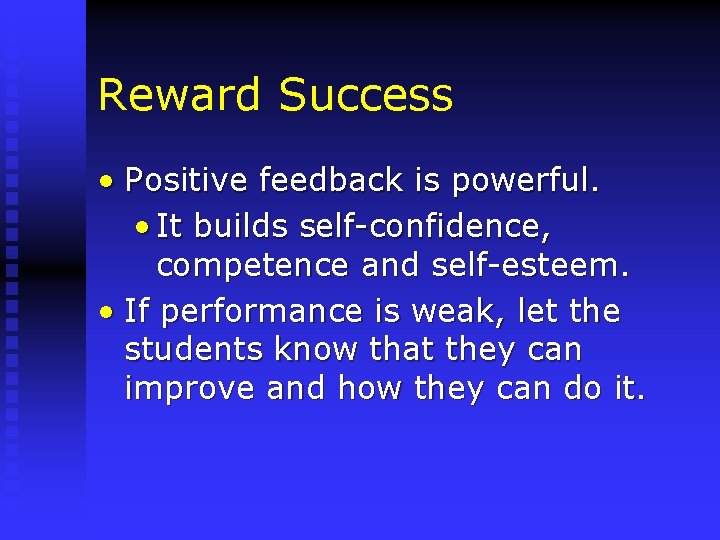 Reward Success

• Positive feedback is powerful.
  • It builds self-confidence, competence and self-esteem.
• If performance is weak, let the students know that they can improve and how they can do it.